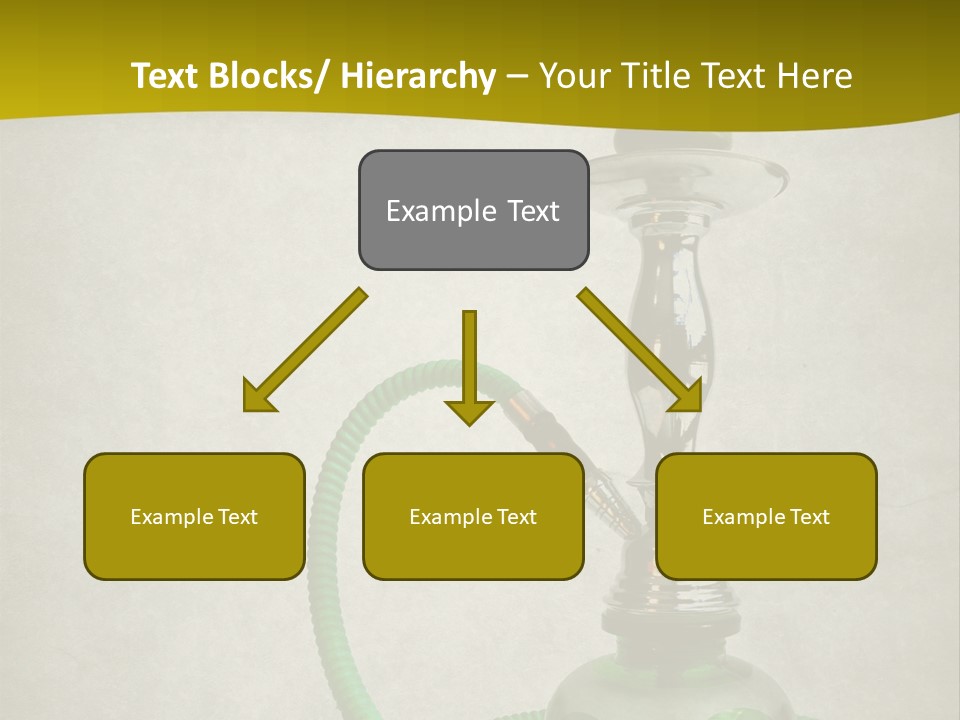 Text Blocks/ Hierarchy – Your Title Text Here

Example Text

Example Text

Example Text

Example Text